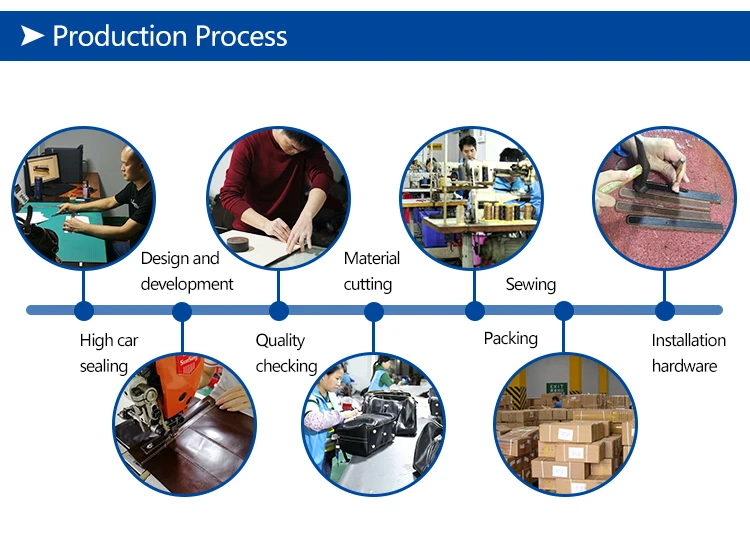 Production Process

Design and development

Material cutting

Sewing

High car sealing

Quality checking

Packing

Installation hardware

EXIT